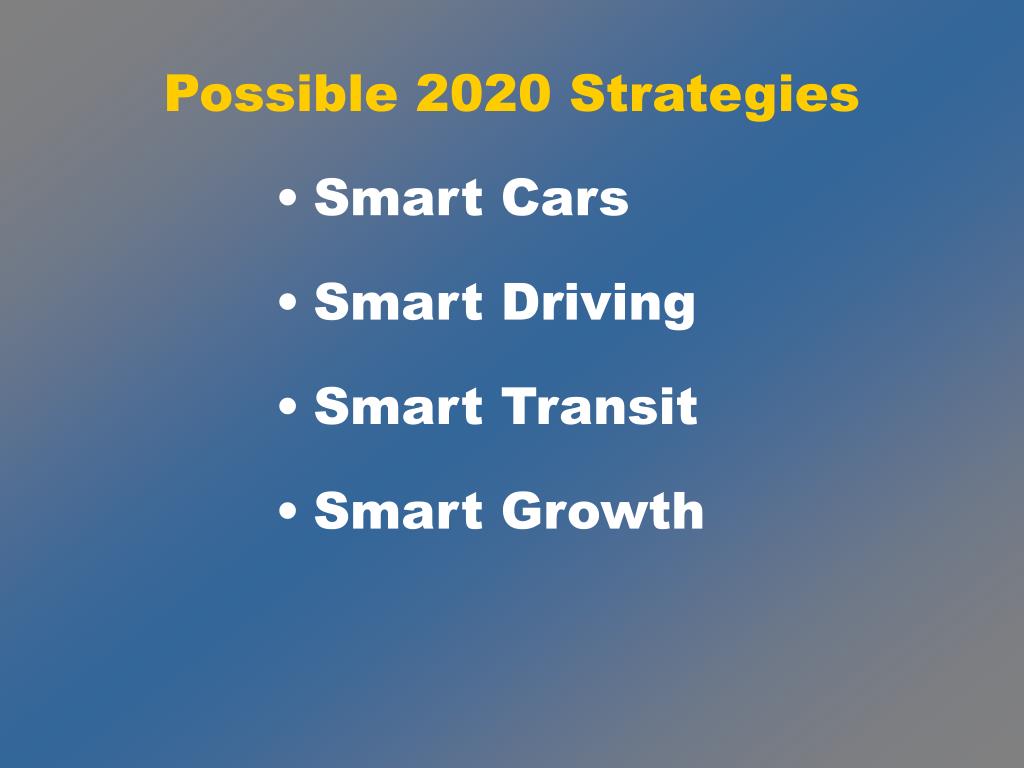 Possible 2020 Strategies

• Smart Cars

• Smart Driving

• Smart Transit

• Smart Growth